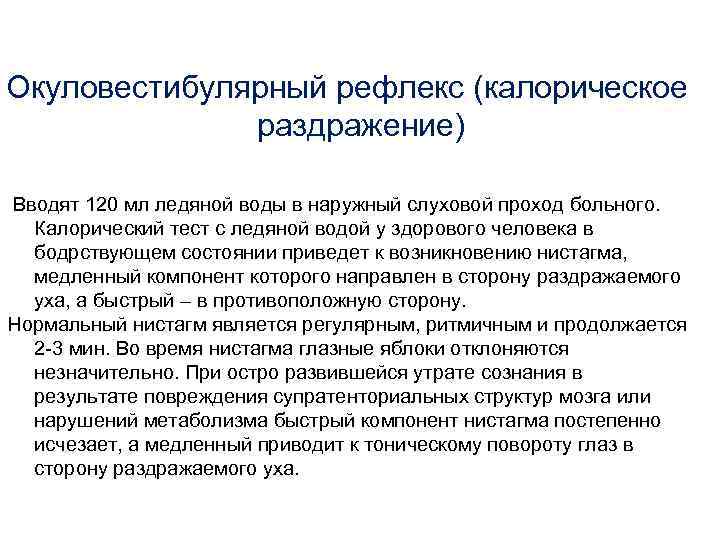 Окуловестибулярный рефлекс (калорическое раздражение)

Вводят 120 мл ледяной воды в наружный слуховой проход больного. Калорический тест с ледяной водой у здорового человека в бодрствующем состоянии приведет к возникновению нистагма, медленный компонент которого направлен в сторону раздражаемого уха, а быстрый – в противоположную сторону.

Нормальный нистагм является регулярным, ритмичным и продолжается 2-3 мин. Во время нистагма глазные яблоки отклоняются незначительно. При остро развившейся утрате сознания в результате повреждения супратенториальных структур мозга или нарушений метаболизма быстрый компонент нистагма постепенно исчезает, а медленный приводит к тоническому повороту глаз в сторону раздражаемого уха.